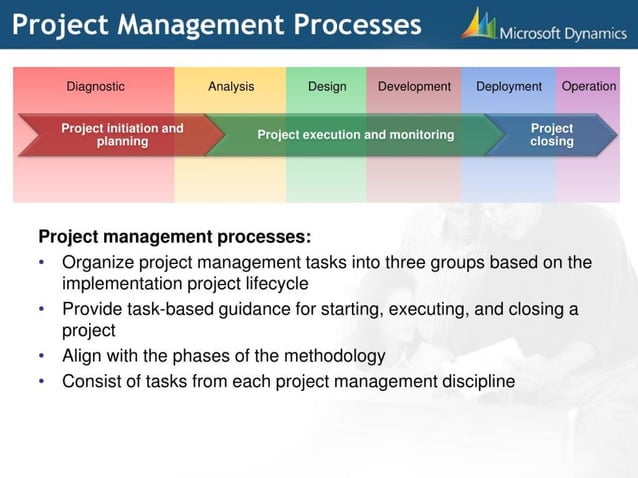 Project Management Processes

Microsoft Dynamics

Diagnostic

Analysis

Design

Development

Deployment

Operation

Project initiation and planning

Project execution and monitoring

Project closing

Project management processes:

• Organize project management tasks into three groups based on the implementation project lifecycle

• Provide task-based guidance for starting, executing, and closing a project

• Align with the phases of the methodology

• Consist of tasks from each project management discipline